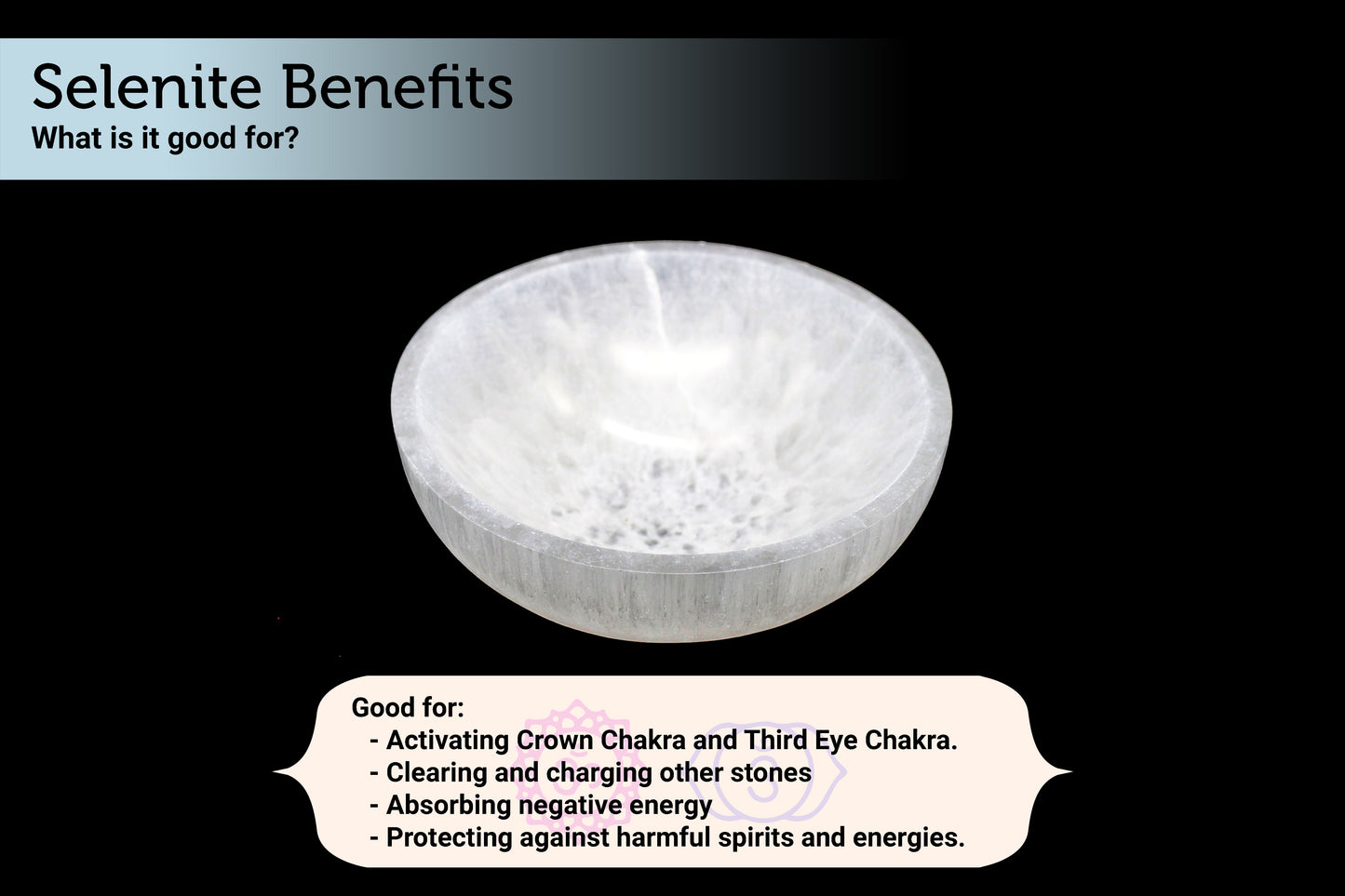 Selenite Benefits
What is it good for?

Good for:
- Activating Crown Chakra and Third Eye Chakra.
- Clearing and charging other stones
- Absorbing negative energy
- Protecting against harmful spirits and energies.